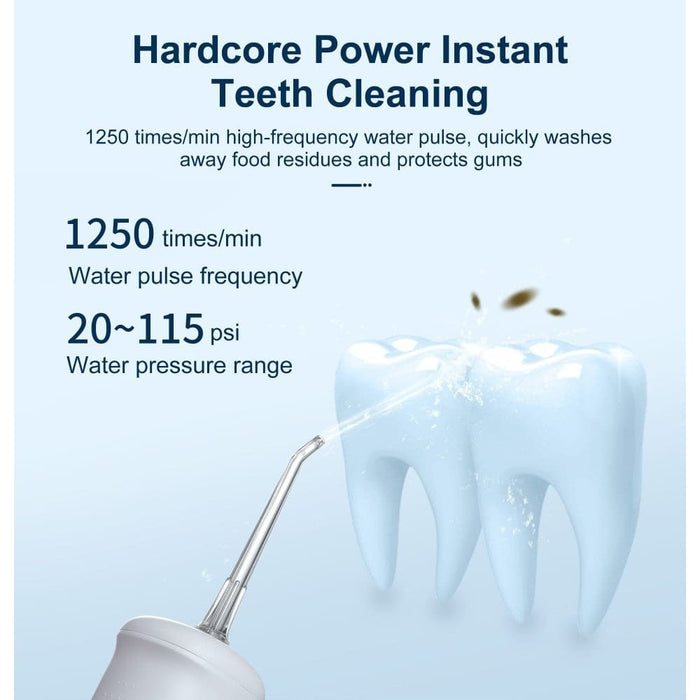 Hardcore Power Instant Teeth Cleaning

1250 times/min high-frequency water pulse, quickly washes away food residues and protects gums

1250 times/min
Water pulse frequency

20~115 psi
Water pressure range